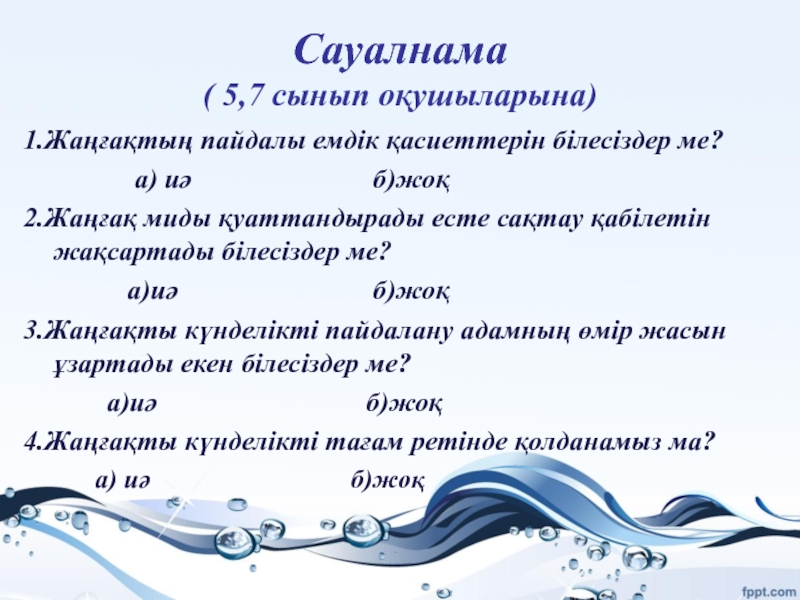 Сауалнама
( 5,7 сынып оқушыларына)

1.Жаңғақтың пайдалы емдік қасиеттерін білесіздер ме?

а) иә б)жоқ

2.Жаңғақ миды қуаттандырады есте сақтау қабілетін жақсартады білесіздер ме?

а)иә б)жоқ

3.Жаңғақты күнделікті пайдалану адамның өмір жасын ұзартады екен білесіздер ме?

а)иә б)жоқ

4.Жаңғақты күнделікті тағам ретінде қолданамыз ма?

а) иә б)жоқ

fppt.com